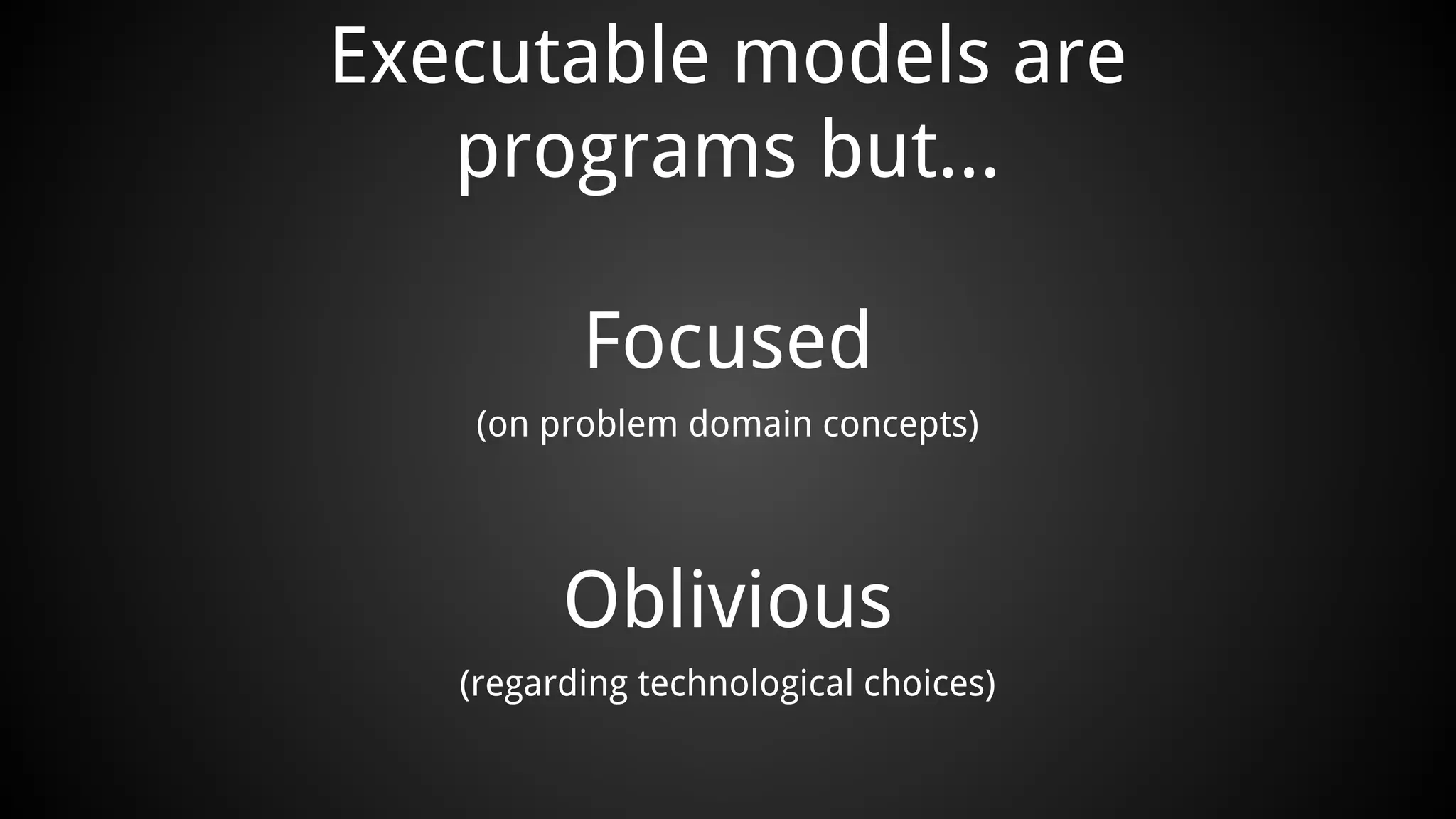 Executable models are programs but...

Focused

(on problem domain concepts)

Oblivious

(regarding technological choices)